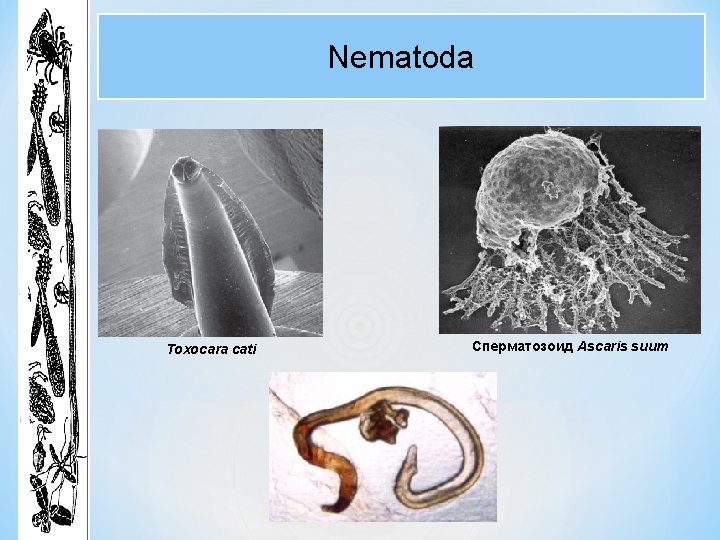 Nematoda

Toxocara cati

Сперматозоид Ascaris suum